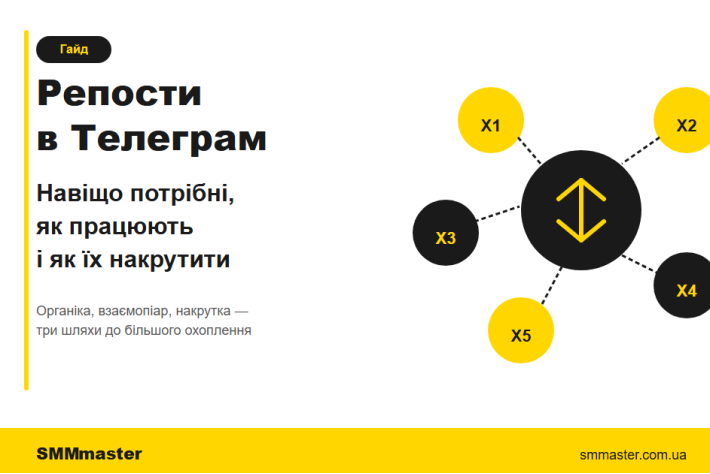 Гайд

Репости в Телеграм

Навіщо потрібні, як працюють і як їх накрутити

Органіка, взаємопіар, накрутка — три шляхи до більшого охоплення

X1

X2

X3

X4

X5

SMMmaster

smmaster.com.ua